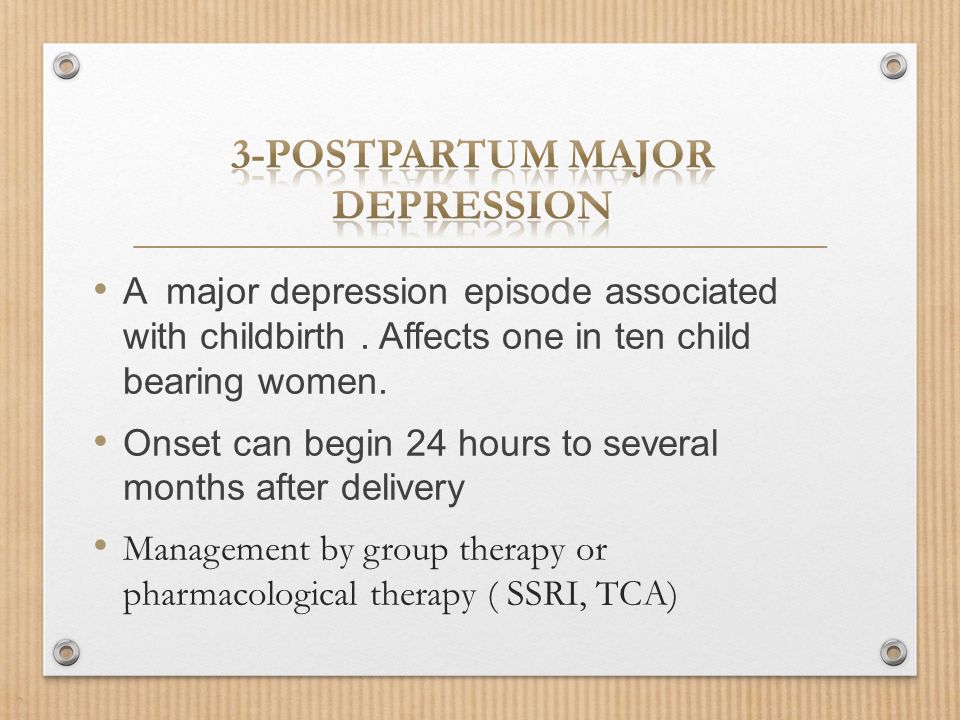 3-POSTPARTUM MAJOR DEPRESSION

• A major depression episode associated with childbirth . Affects one in ten child bearing women.

• Onset can begin 24 hours to several months after delivery

• Management by group therapy or pharmacological therapy ( SSRI, TCA)